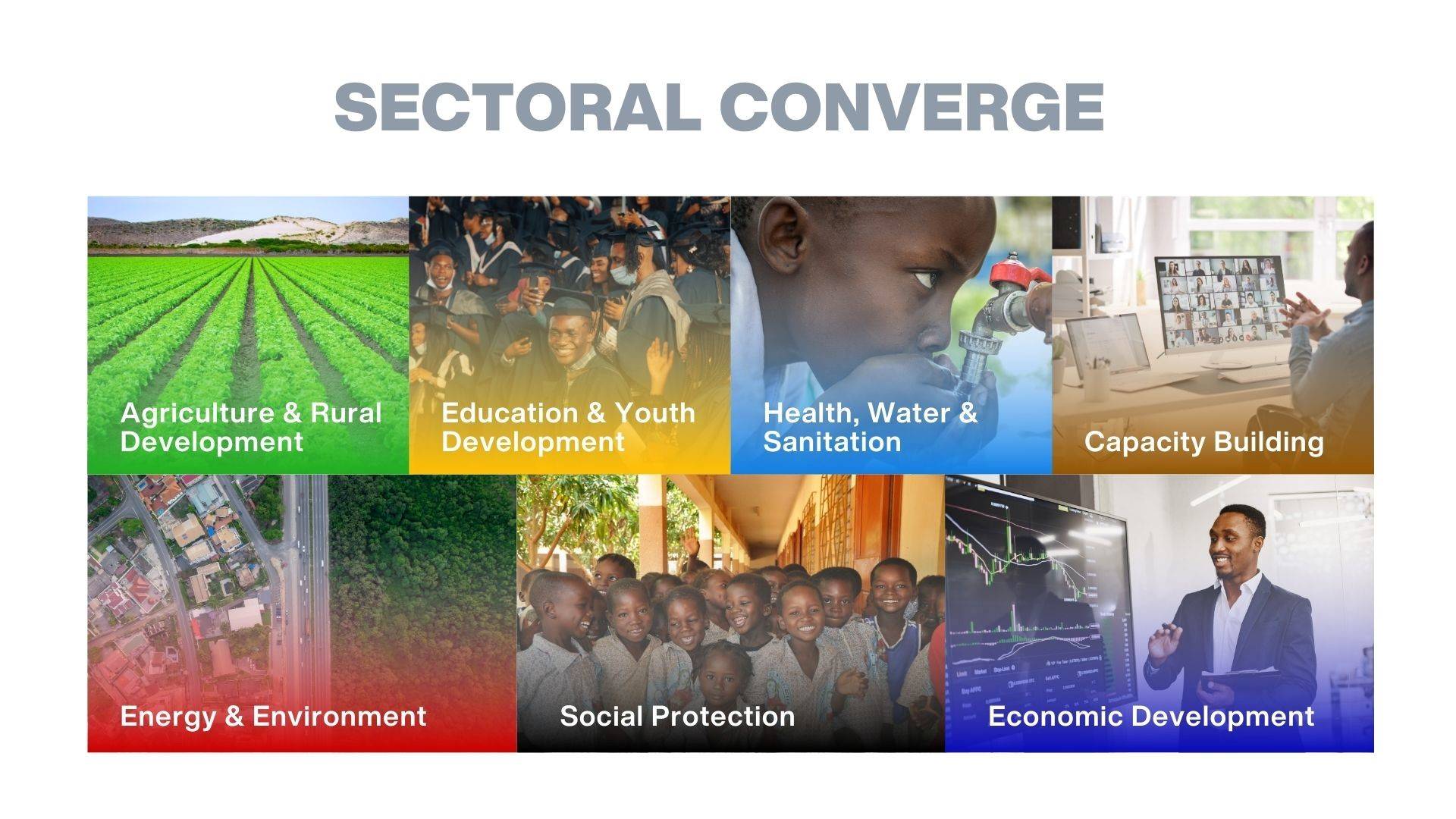 SECTORAL CONVERGE

Agriculture & Rural Development

Education & Youth Development

Health, Water & Sanitation

Capacity Building

Energy & Environment

Social Protection

Economic Development